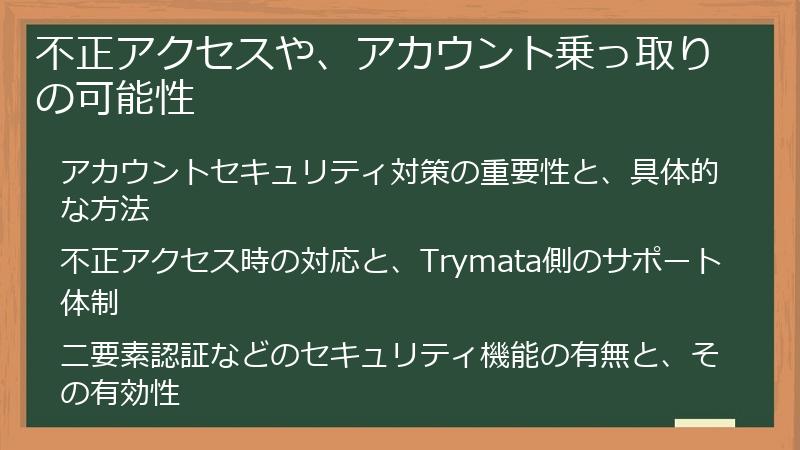 不正アクセスや、アカウント乗っ取りの可能性

アカウントセキュリティ対策の重要性と、具体的な方法

不正アクセス時の対応と、Trymata側のサポート体制

二要素認証などのセキュリティ機能の有無と、その有効性